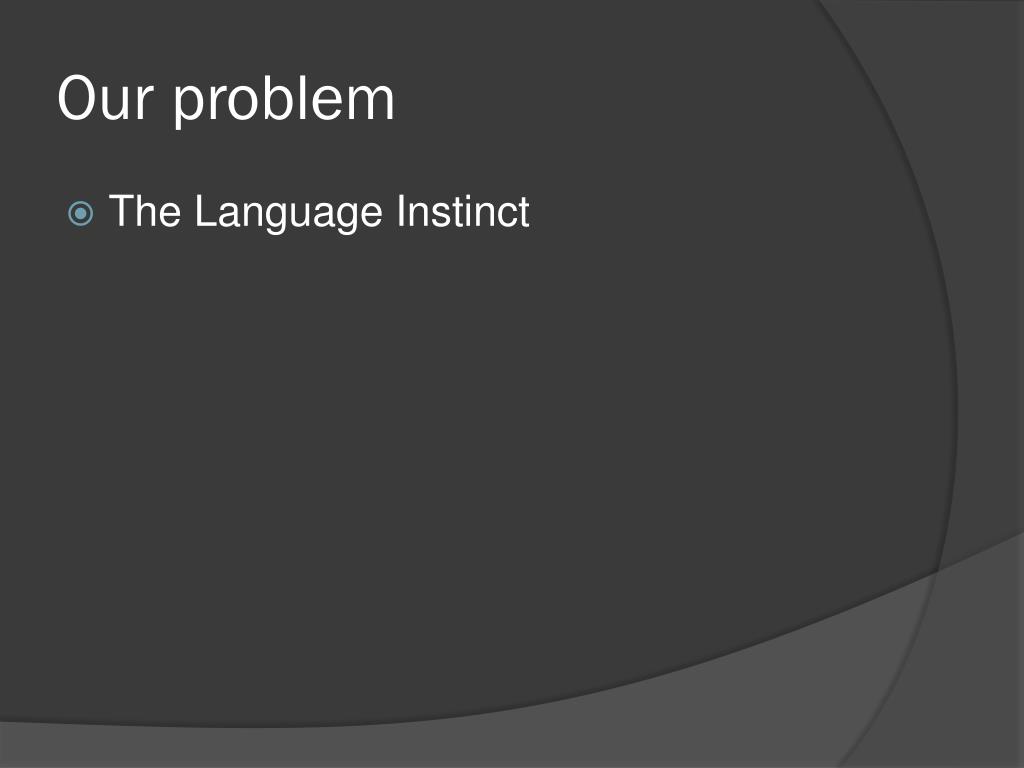 Our problem

The Language Instinct